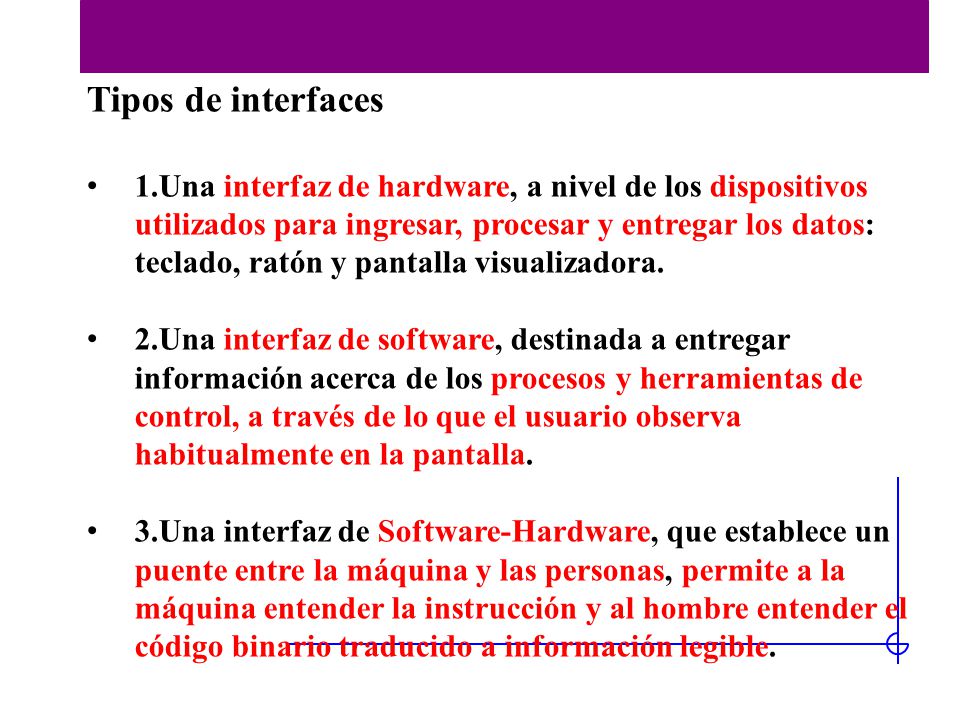 Tipos de interfaces

• 1.Una interfaz de hardware, a nivel de los dispositivos utilizados para ingresar, procesar y entregar los datos: teclado, ratón y pantalla visualizadora.

• 2.Una interfaz de software, destinada a entregar información acerca de los procesos y herramientas de control, a través de lo que el usuario observa habitualmente en la pantalla.

• 3.Una interfaz de Software-Hardware, que establece un puente entre la máquina y las personas, permite a la máquina entender la instrucción y al hombre entender el código binario traducido a información legible.